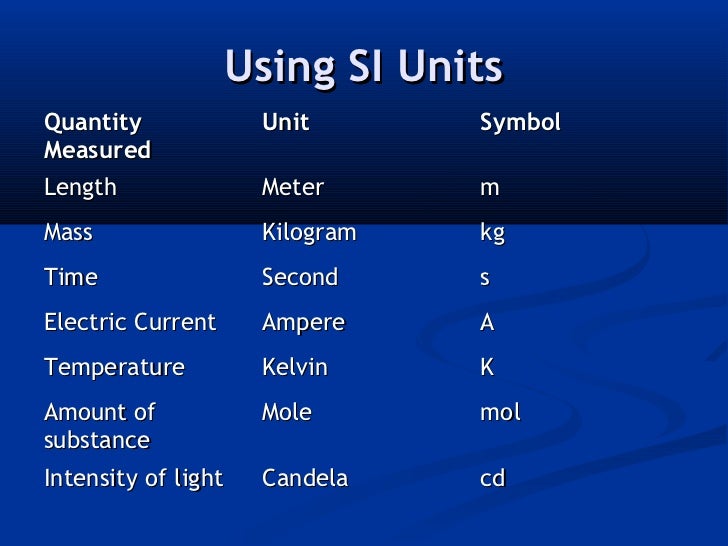 Using SI Units

| Quantity Measured | Unit | Symbol |
|---|---|---|
| Length | Meter | m |
| Mass | Kilogram | kg |
| Time | Second | s |
| Electric Current | Ampere | A |
| Temperature | Kelvin | K |
| Amount of substance | Mole | mol |
| Intensity of light | Candela | cd |